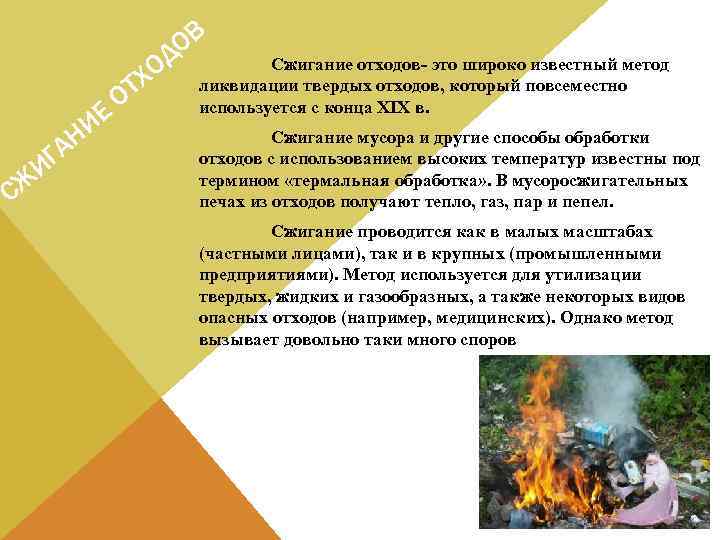 СЖИГАНИЕ ОТХОДОВ

Сжигание отходов- это широко известный метод ликвидации твердых отходов, который повсеместно используется с конца XIX в.

Сжигание мусора и другие способы обработки отходов с использованием высоких температур известны под термином «термальная обработка». В мусоросжигательных печах из отходов получают тепло, газ, пар и пепел.

Сжигание проводится как в малых масштабах (частными лицами), так и в крупных (промышленными предприятиями). Метод используется для утилизации твердых, жидких и газообразных, а также некоторых видов опасных отходов (например, медицинских). Однако метод вызывает довольно таки много споров